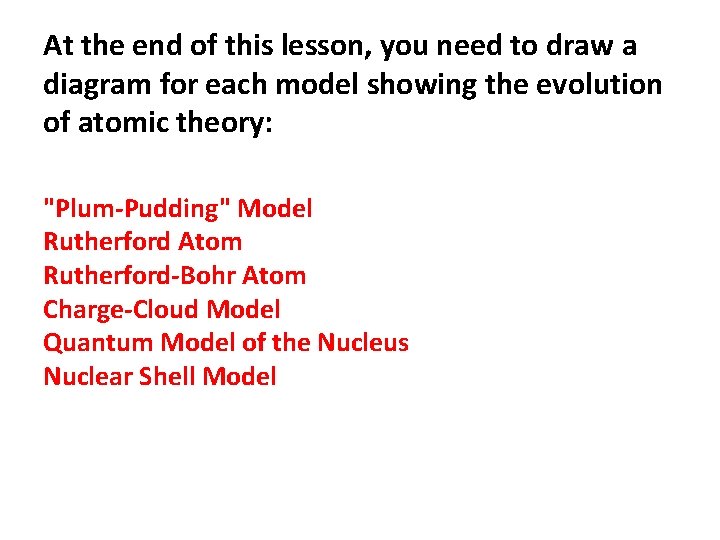 At the end of this lesson, you need to draw a diagram for each model showing the evolution of atomic theory:

"Plum-Pudding" Model
Rutherford Atom
Rutherford-Bohr Atom
Charge-Cloud Model
Quantum Model of the Nucleus
Nuclear Shell Model